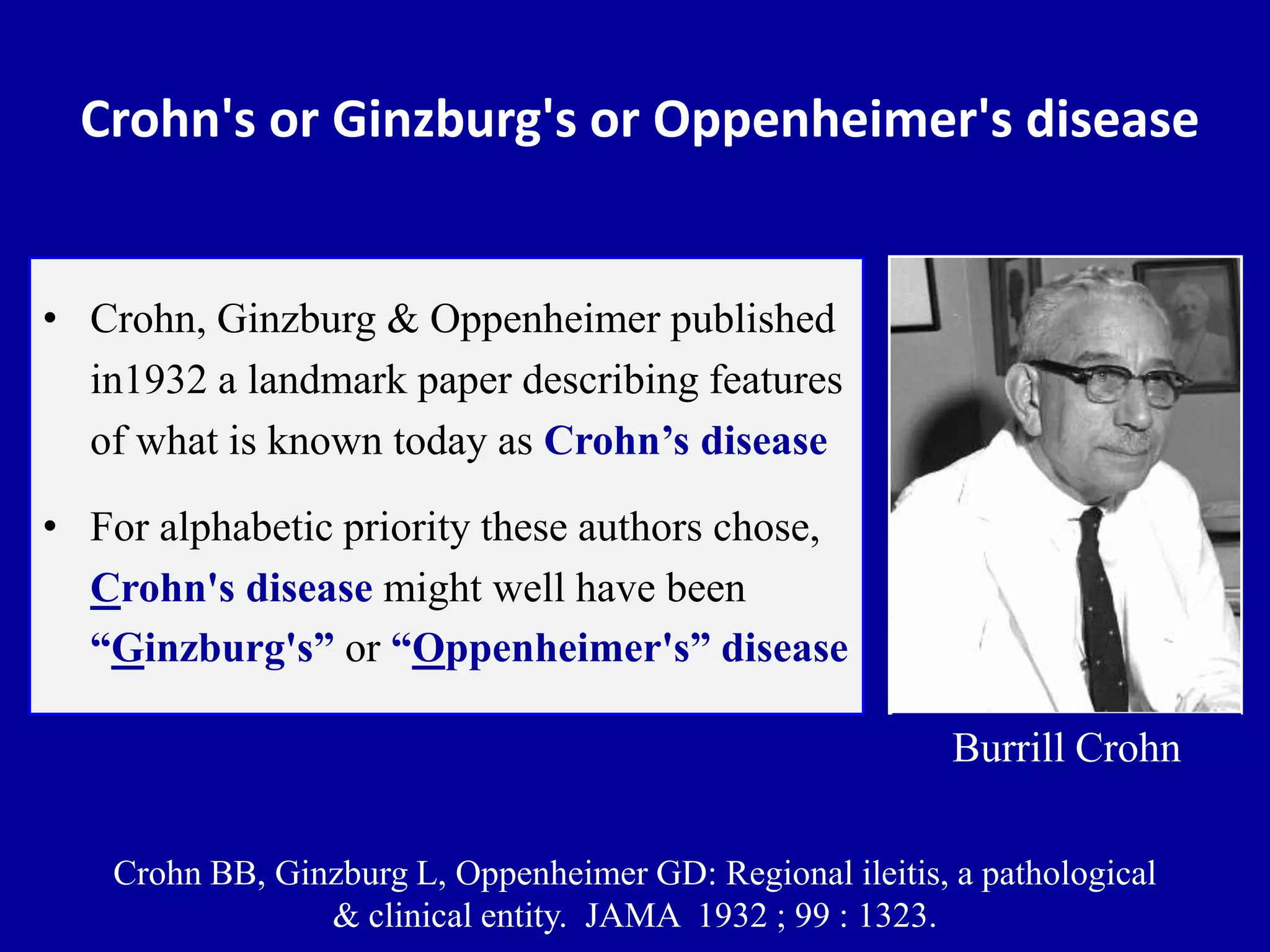 Crohn's or Ginzburg's or Oppenheimer's disease

• Crohn, Ginzburg & Oppenheimer published in1932 a landmark paper describing features of what is known today as Crohn's disease

• For alphabetic priority these authors chose, Crohn's disease might well have been "Ginzburg's" or "Oppenheimer's" disease

Burrill Crohn

Crohn BB, Ginzburg L, Oppenheimer GD: Regional ileitis, a pathological & clinical entity. JAMA 1932 ; 99 : 1323.